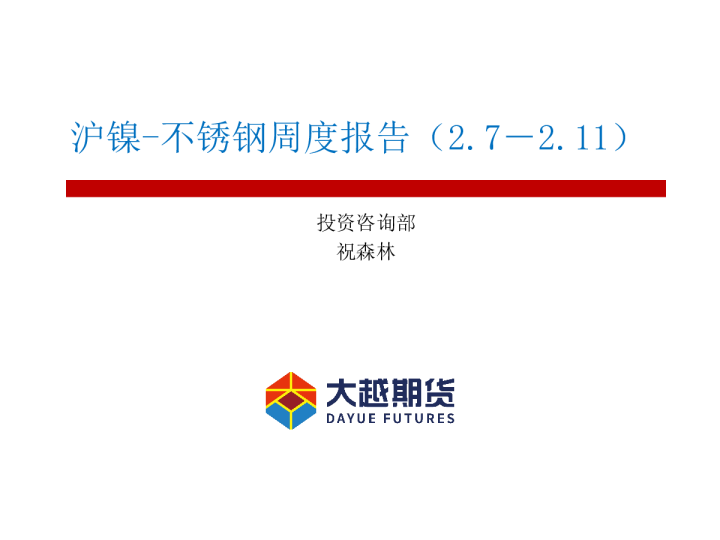 沪镍-不锈钢周度报告（2.7—2.11）

投资咨询部
祝森林

大越期货
DAYUE FUTURES